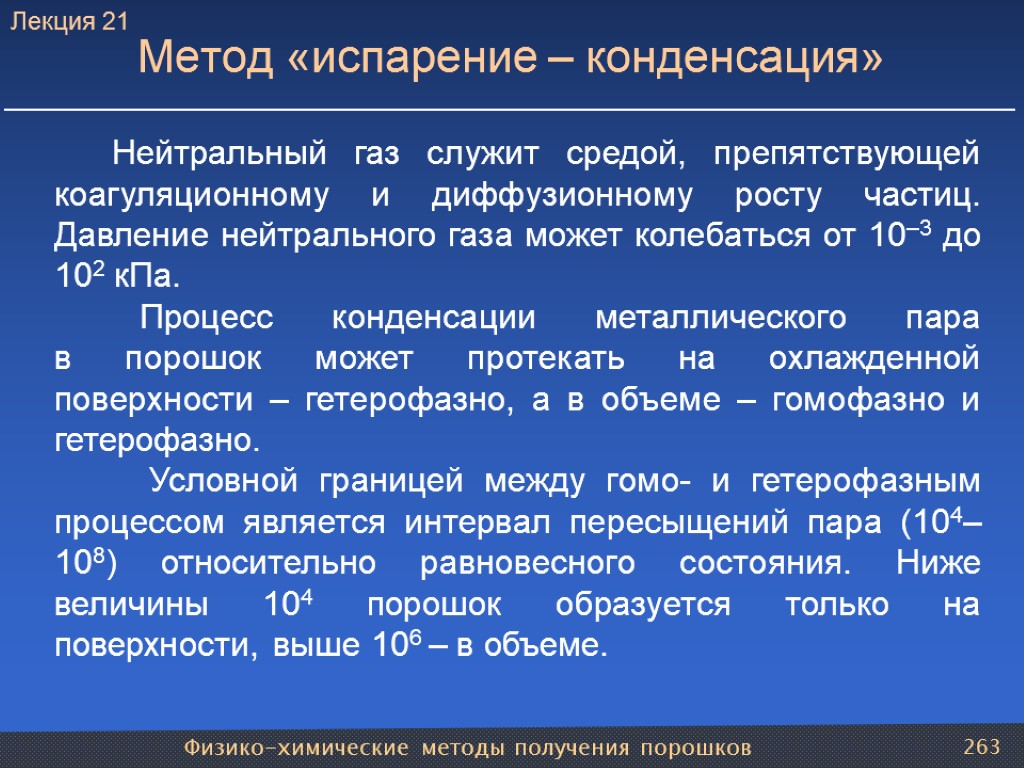 Лекция 21

Метод «испарение – конденсация»

Нейтральный газ служит средой, препятствующей коагуляционному и диффузионному росту частиц. Давление нейтрального газа может колебаться от $10^{-3}$ до $10^{2}$ кПа.

Процесс конденсации металлического пара в порошок может протекать на охлажденной поверхности – гетерофазно, а в объеме – гомофазно и гетерофазно.

Условной границей между гомо- и гетерофазным процессом является интервал пересыщений пара ($10^{4}$–$10^{8}$) относительно равновесного состояния. Ниже величины $10^{4}$ порошок образуется только на поверхности, выше $10^{6}$ – в объеме.

Физико-химические методы получения порошков

263